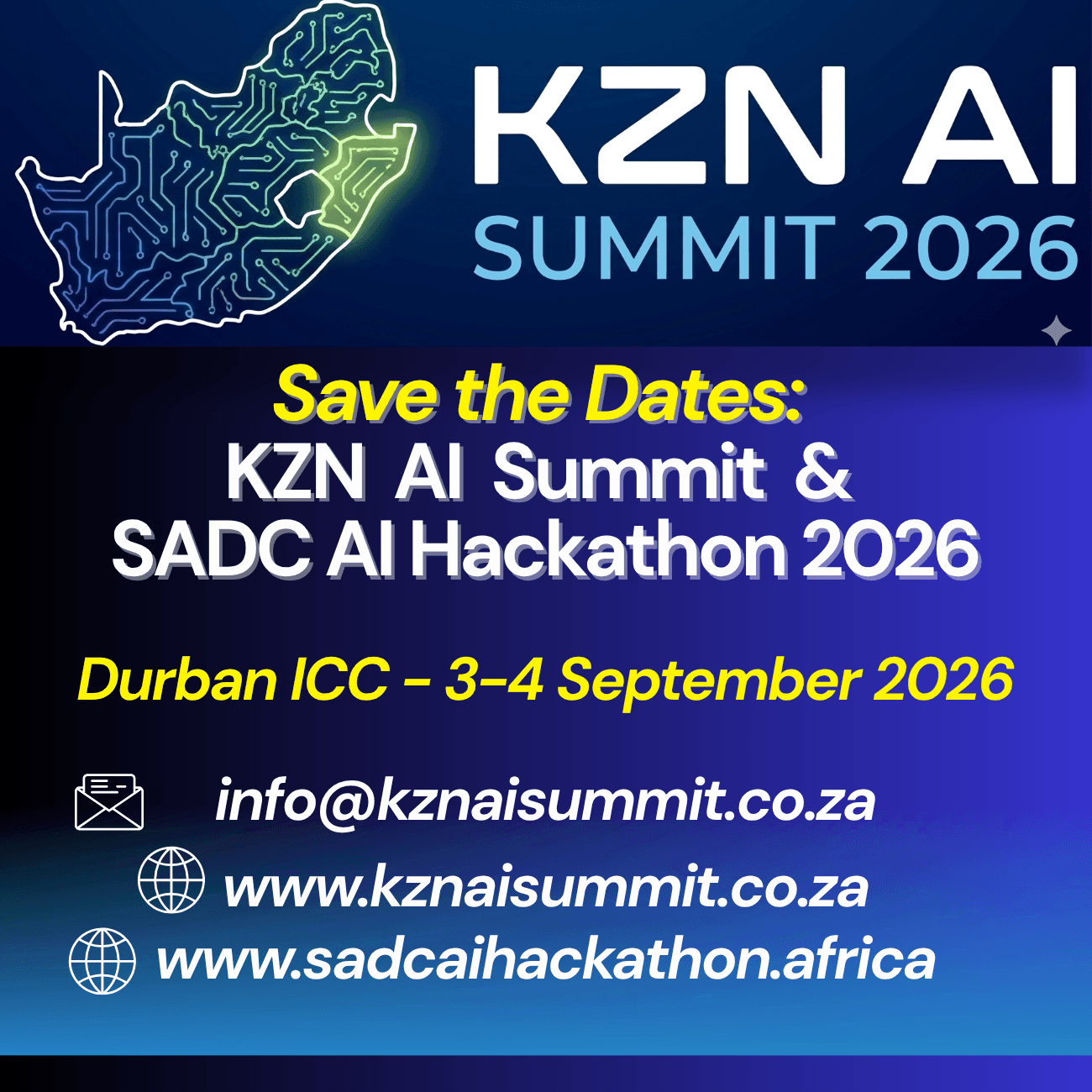 KZN AI
SUMMIT 2026

Save the Dates:
KZN AI Summit &
SADC AI Hackathon 2026

Durban ICC - 3-4 September 2026

info@kznaisummit.co.za
www.kznaisummit.co.za
www.sadcaihackathon.africa